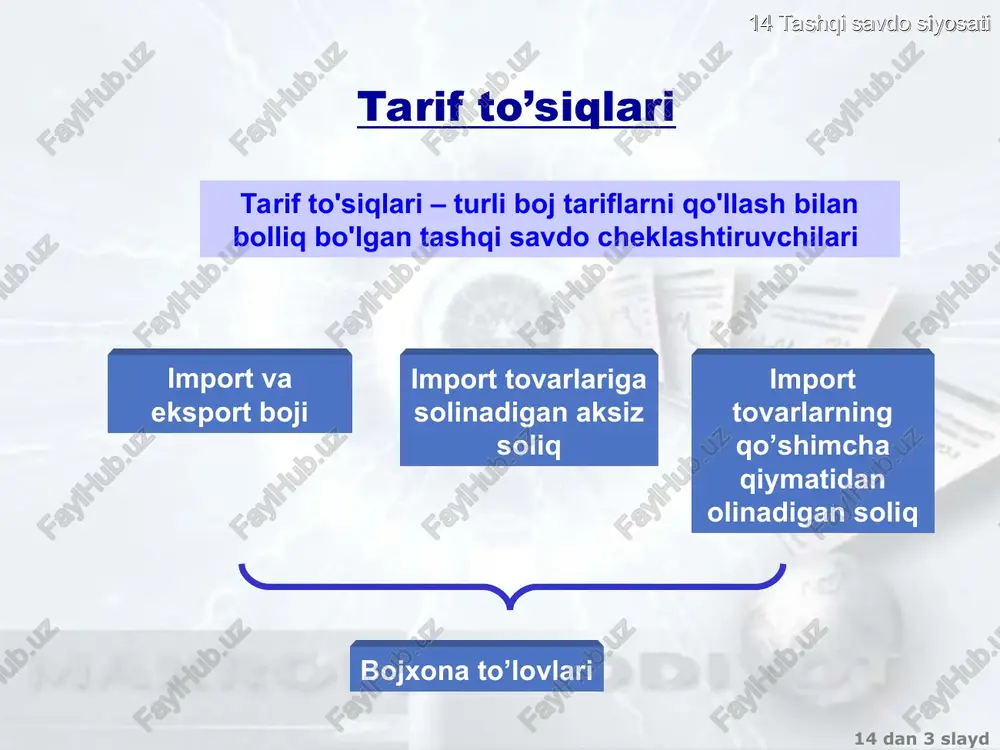 14 Tashqi savdo siyosati

Tarif to’siqlari

Tarif to'siqlari – turli boj tariflarni qo'llash bilan bolliq bo'lgan tashqi savdo cheklashtiruvchilari

Import va eksport boji

Import tovarlariga solinadigan aksiz soliq

Import tovarlarning qo’shimcha qiymatidan olinadigan soliq

Bojxona to’lovlari

14 dan 3 slayd

FaylHub.uz